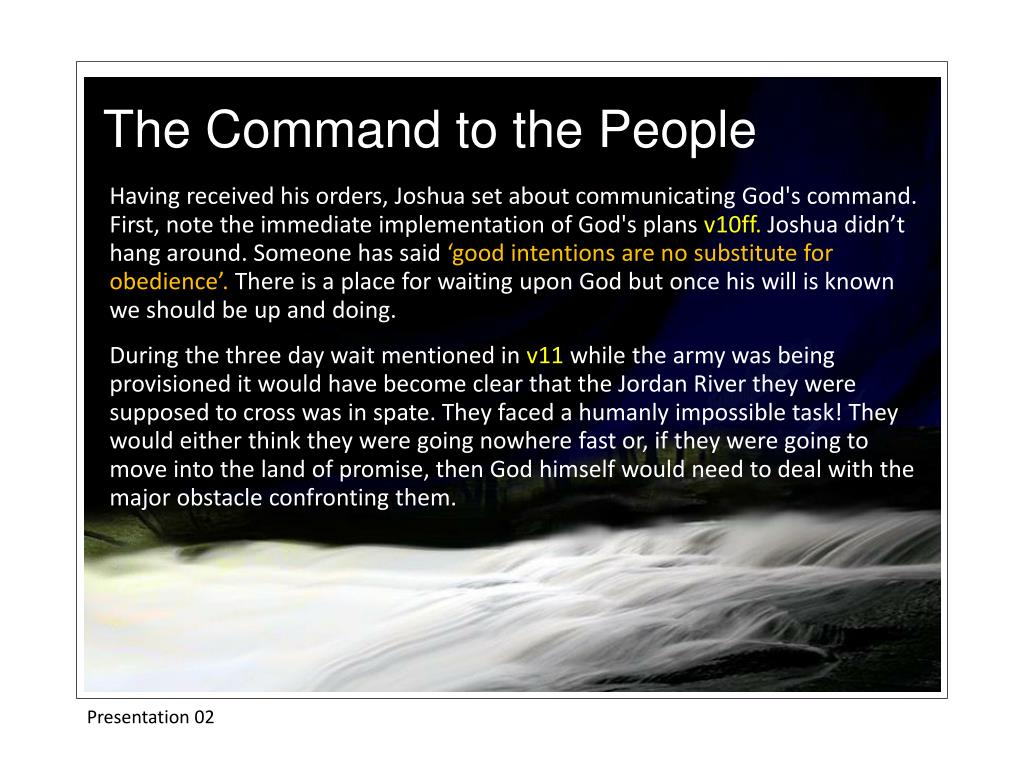 The Command to the People

Having received his orders, Joshua set about communicating God's command. First, note the immediate implementation of God's plans v10ff. Joshua didn't hang around. Someone has said 'good intentions are no substitute for obedience'. There is a place for waiting upon God but once his will is known we should be up and doing.

During the three day wait mentioned in v11 while the army was being provisioned it would have become clear that the Jordan River they were supposed to cross was in spate. They faced a humanly impossible task! They would either think they were going nowhere fast or, if they were going to move into the land of promise, then God himself would need to deal with the major obstacle confronting them.

Presentation 02